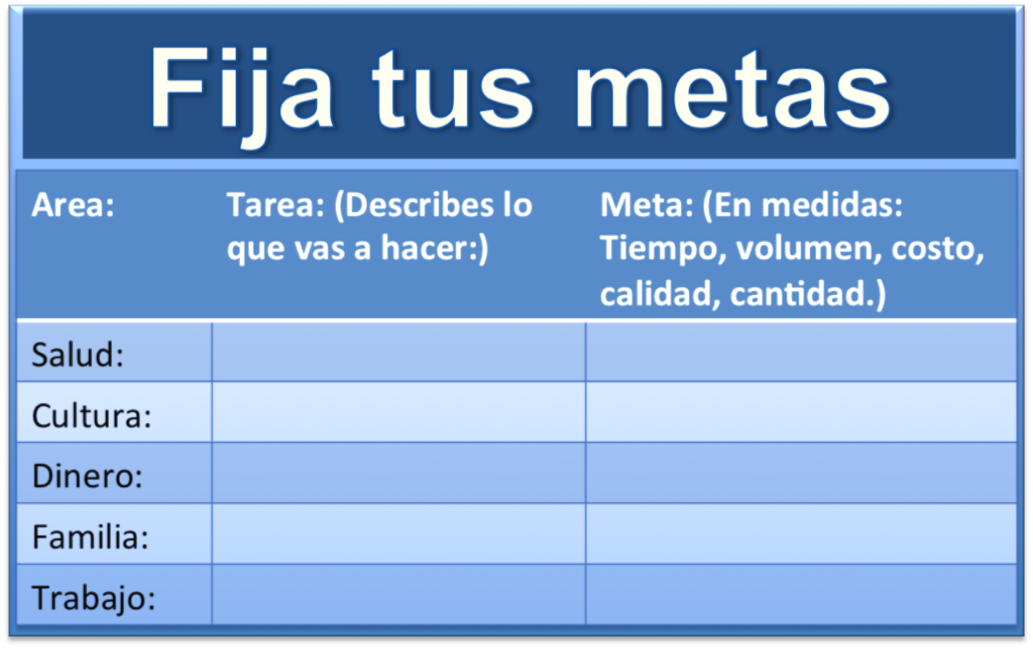 Fija tus metas

| Area: | Tarea: (Describes lo que vas a hacer:) | Meta: (En medidas: Tiempo, volumen, costo, calidad, cantidad.) |
|---|---|---|
| Salud: | | |
| Cultura: | | |
| Dinero: | | |
| Familia: | | |
| Trabajo: | | |